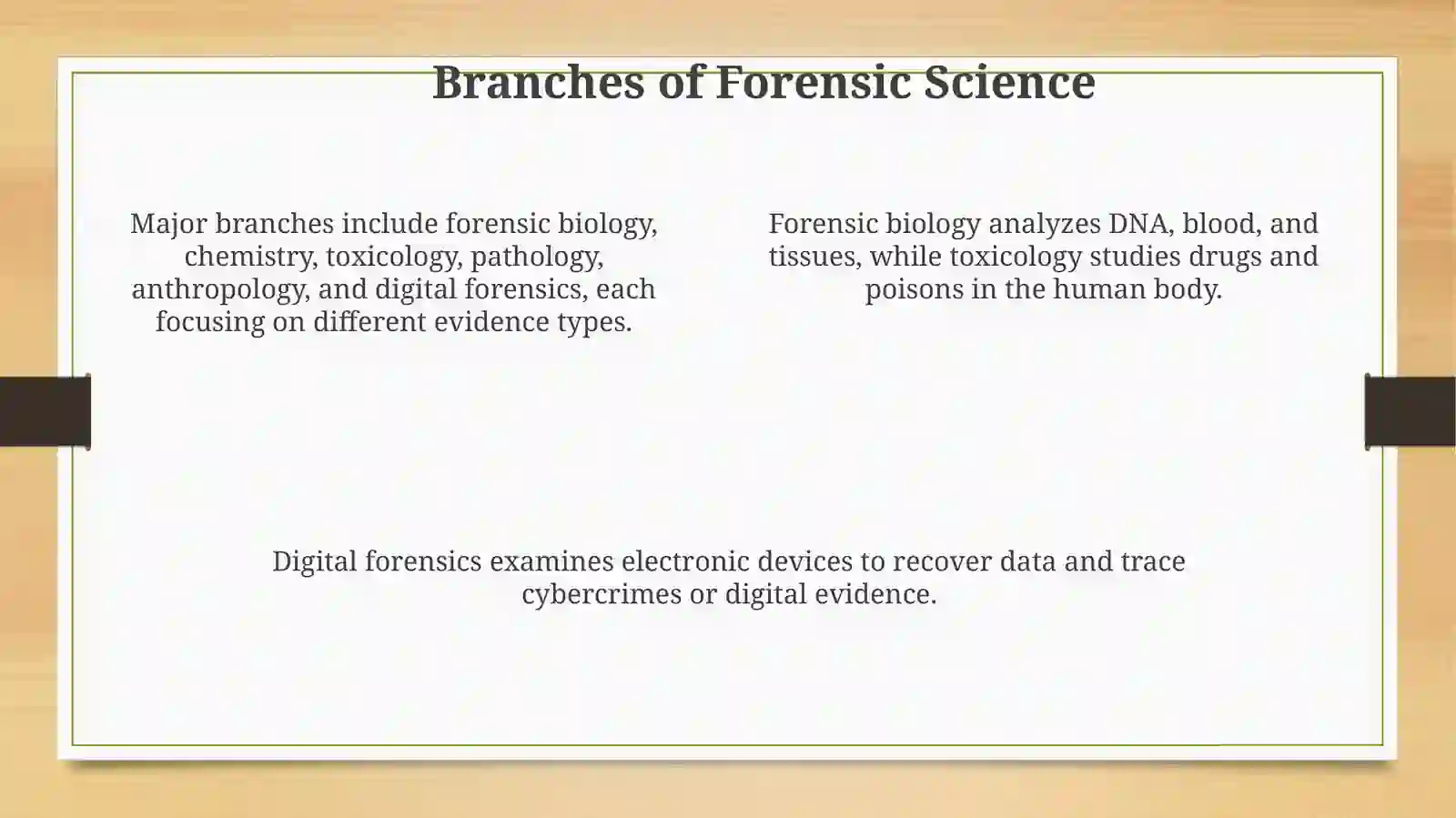 Branches of Forensic Science

Major branches include forensic biology, chemistry, toxicology, pathology, anthropology, and digital forensics, each focusing on different evidence types.

Forensic biology analyzes DNA, blood, and tissues, while toxicology studies drugs and poisons in the human body.

Digital forensics examines electronic devices to recover data and trace cybercrimes or digital evidence.